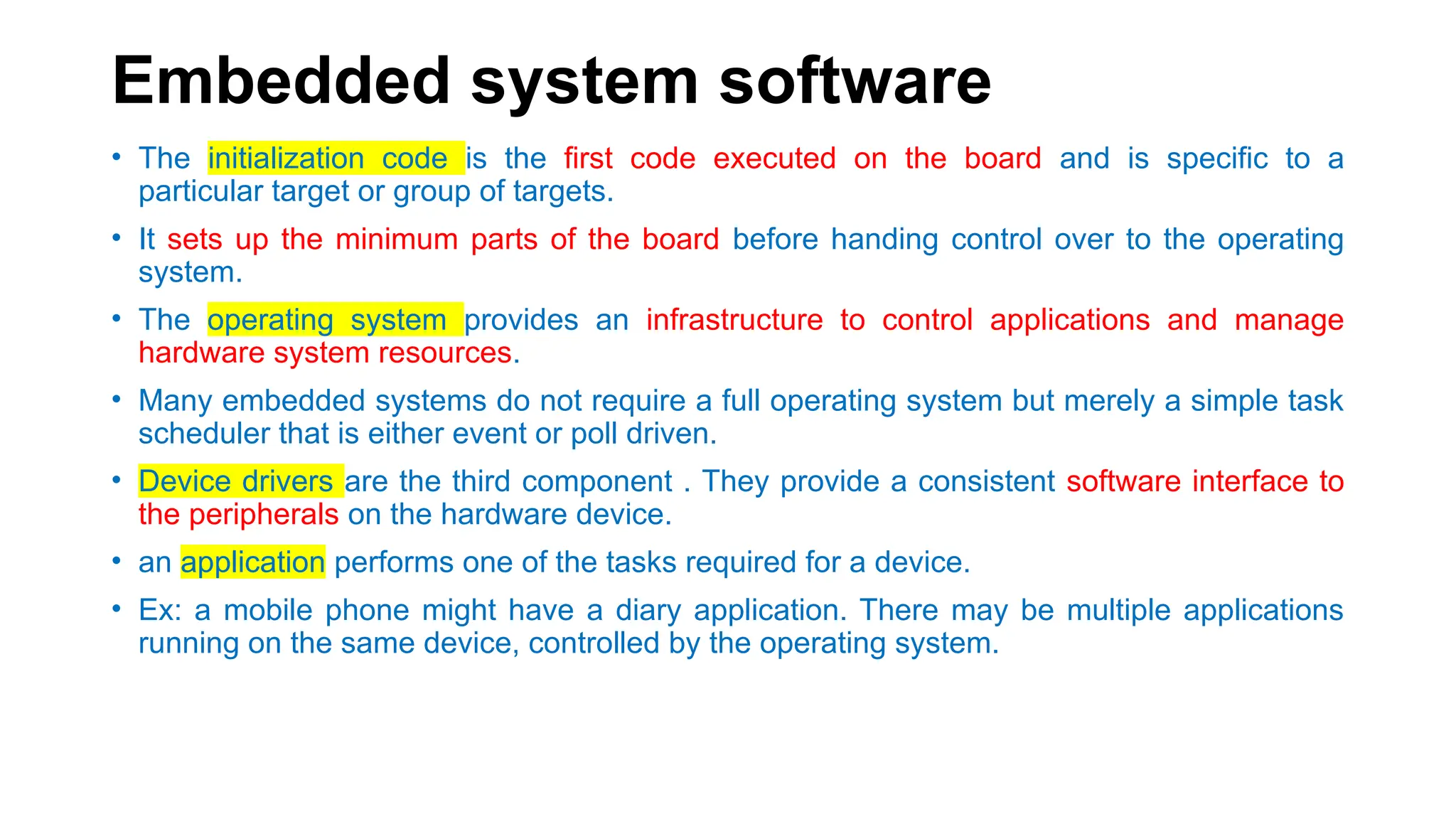 Embedded system software

• The initialization code is the first code executed on the board and is specific to a particular target or group of targets.

• It sets up the minimum parts of the board before handing control over to the operating system.

• The operating system provides an infrastructure to control applications and manage hardware system resources.

• Many embedded systems do not require a full operating system but merely a simple task scheduler that is either event or poll driven.

• Device drivers are the third component . They provide a consistent software interface to the peripherals on the hardware device.

• an application performs one of the tasks required for a device.

• Ex: a mobile phone might have a diary application. There may be multiple applications running on the same device, controlled by the operating system.